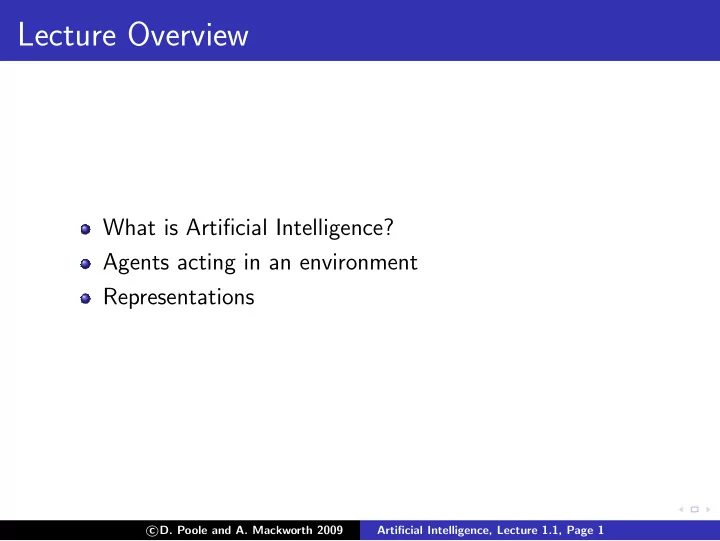 Lecture Overview

- What is Artificial Intelligence?
- Agents acting in an environment
- Representations

©D. Poole and A. Mackworth 2009 Artificial Intelligence, Lecture 1.1, Page 1